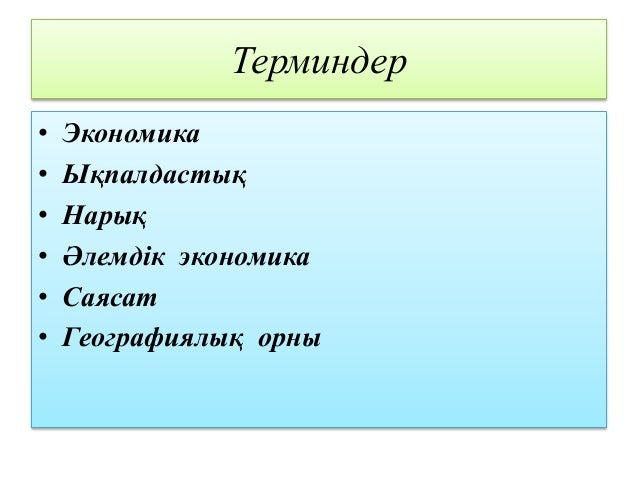 Терминдер

• Экономика
• Ықпалдастық
• Нарық
• Әлемдік экономика
• Саясат
• Географиялық орны